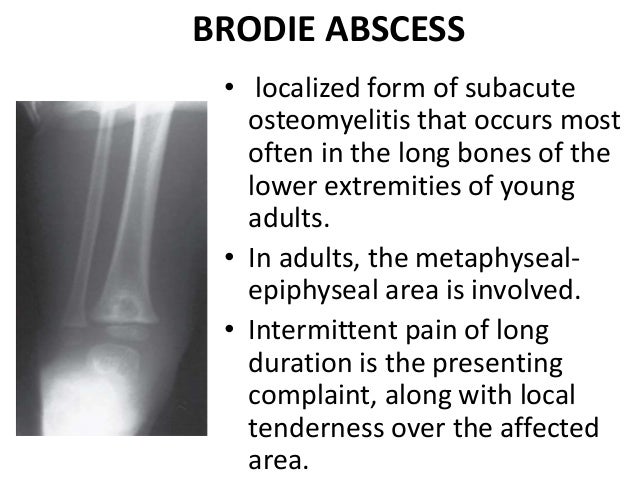 BRODIE ABSCESS

• localized form of subacute osteomyelitis that occurs most often in the long bones of the lower extremities of young adults.

• In adults, the metaphyseal-epiphyseal area is involved.

• Intermittent pain of long duration is the presenting complaint, along with local tenderness over the affected area.